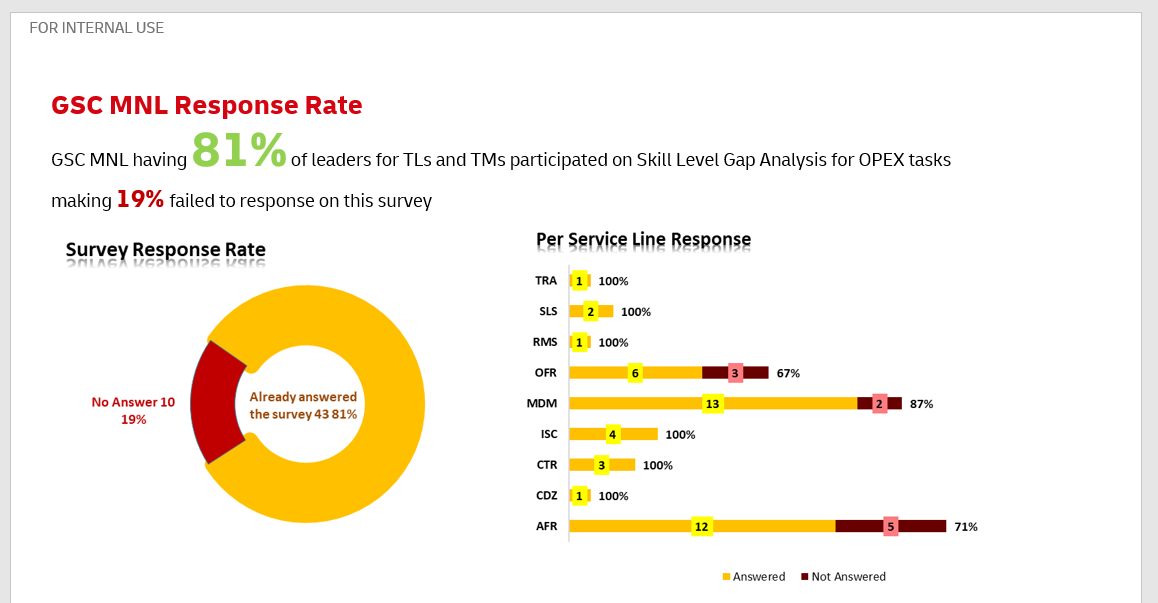 FOR INTERNAL USE

GSC MNL Response Rate

GSC MNL having 81% of leaders for TLs and TMs participated on Skill Level Gap Analysis for OPEX tasks making 19% failed to response on this survey

Survey Response Rate

No Answer 10 19%

Already answered the survey 43 81%

Per Service Line Response

TRA 1 100%
SLS 2 100%
RMS 1 100%
OFR 6 3 67%
MDM 13 2 87%
ISC 4 100%
CTR 3 100%
CDZ 1 100%
AFR 12 5 71%

Answered Not Answered